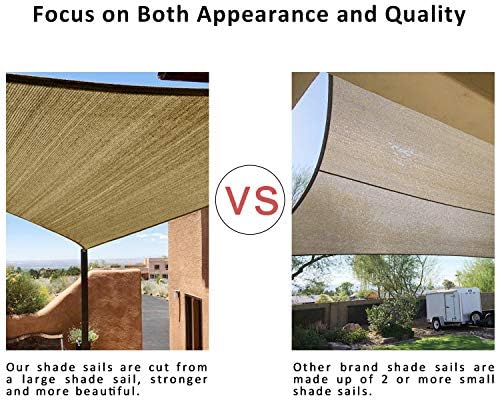 Focus on Both Appearance and Quality

VS

Our shade sails are cut from a large shade sail, stronger and more beautiful.

Other brand shade sails are made up of 2 or more small shade sails.